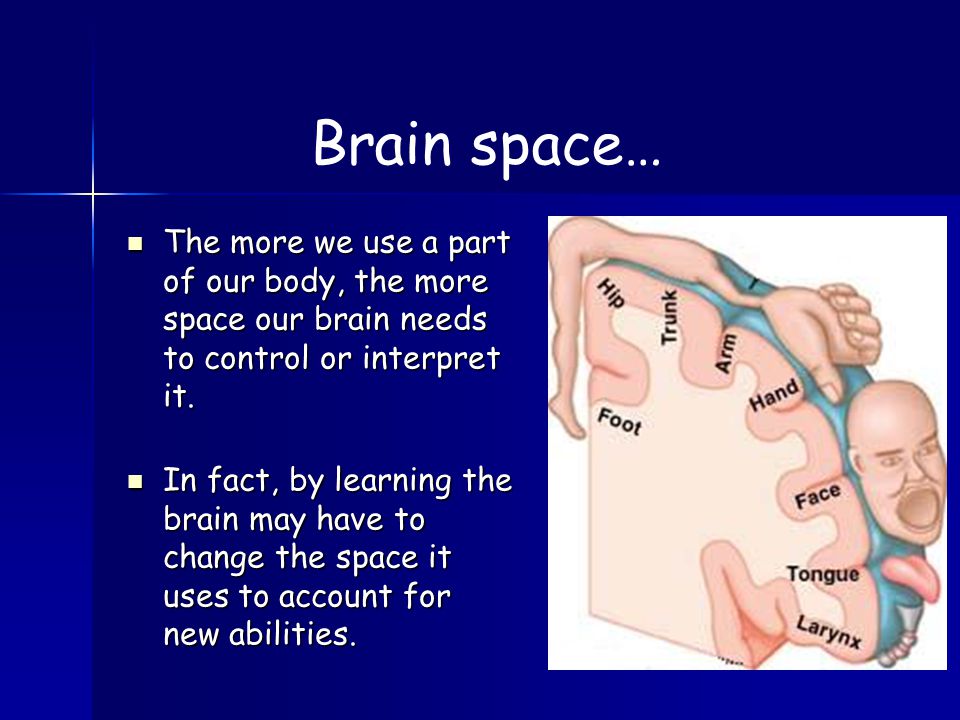 Brain space…

The more we use a part of our body, the more space our brain needs to control or interpret it.

In fact, by learning the brain may have to change the space it uses to account for new abilities.

Hip
Trunk
Arm
Hand
Foot
Face
Tongue
Larynx